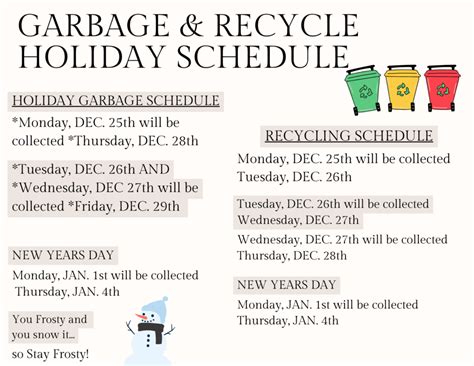 GARBAGE & RECYCLE HOLIDAY SCHEDULE

HOLIDAY GARBAGE SCHEDULE

*Monday, DEC. 25th will be collected *Thursday, DEC. 28th

*Tuesday, DEC. 26th AND *Wednesday, DEC 27th will be collected *Friday, DEC. 29th

NEW YEARS DAY

Monday, JAN. 1st will be collected Thursday, JAN. 4th

You Frosty and you snow it... so Stay Frosty!

RECYCLING SCHEDULE

Monday, DEC. 25th will be collected Tuesday, DEC. 26th

Tuesday, DEC. 26th will be collected Wednesday, DEC. 27th

Wednesday, DEC. 27th will be collected Thursday, DEC. 28th

NEW YEARS DAY

Monday, JAN. 1st will be collected Thursday, JAN. 4th